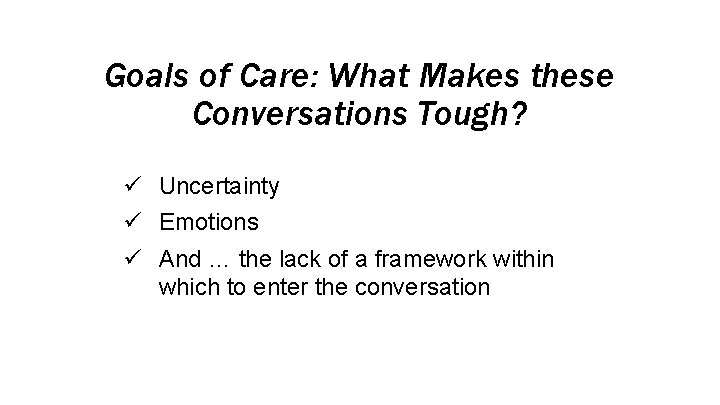 Goals of Care: What Makes these Conversations Tough?

✓ Uncertainty
✓ Emotions
✓ And … the lack of a framework within which to enter the conversation